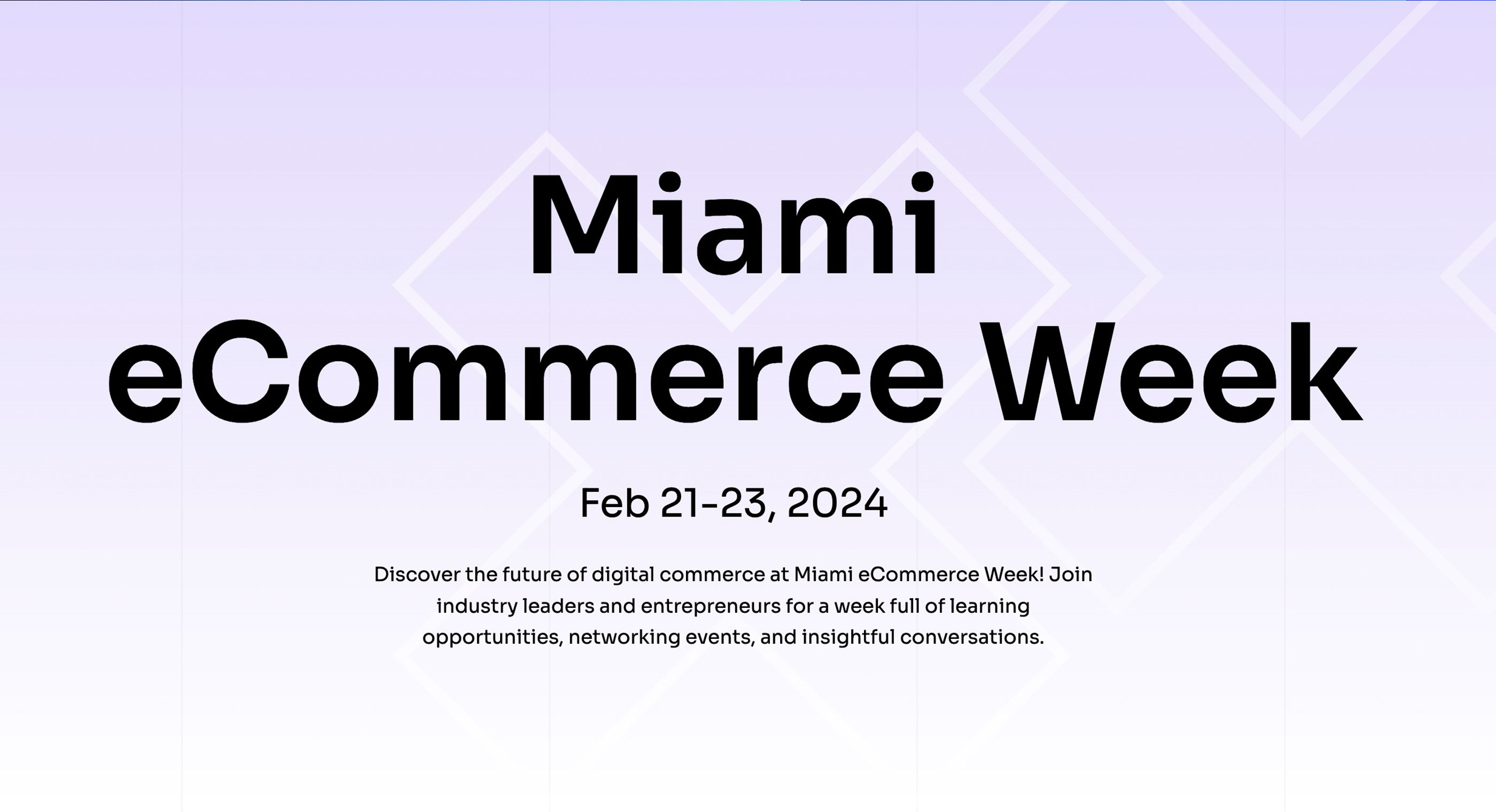 Miami eCommerce Week

Feb 21-23, 2024

Discover the future of digital commerce at Miami eCommerce Week! Join industry leaders and entrepreneurs for a week full of learning opportunities, networking events, and insightful conversations.